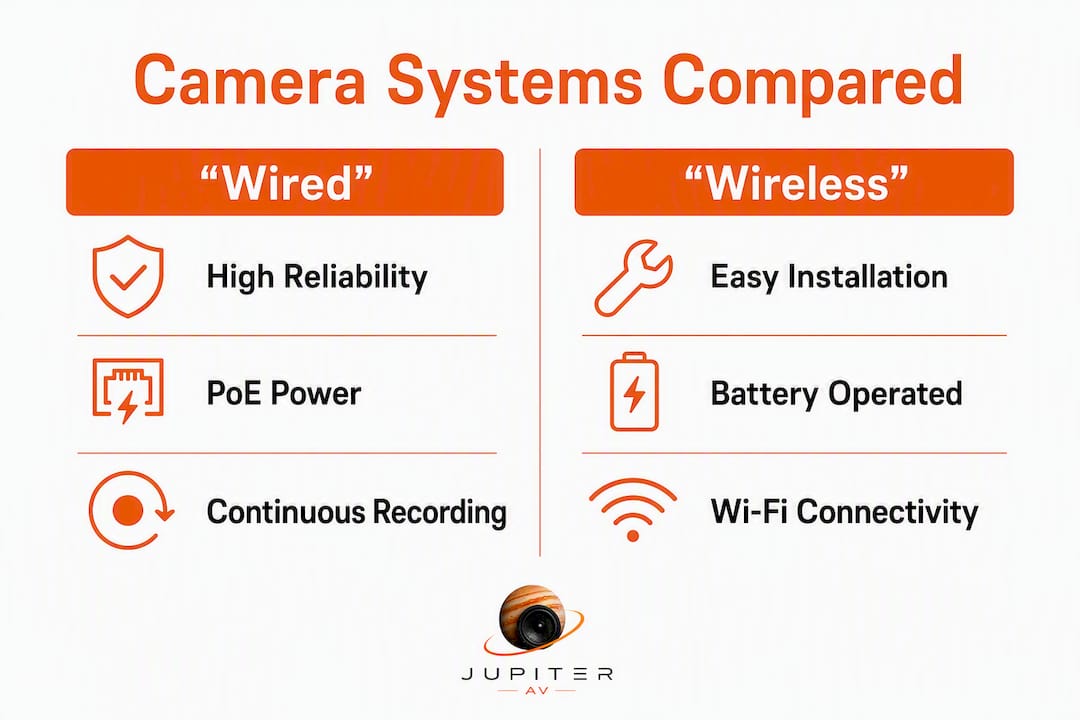 Camera Systems Compared

“Wired”

High Reliability

PoE Power

Continuous Recording

“Wireless”

Easy Installation

Battery Operated

Wi-Fi Connectivity

JUPITER
AV